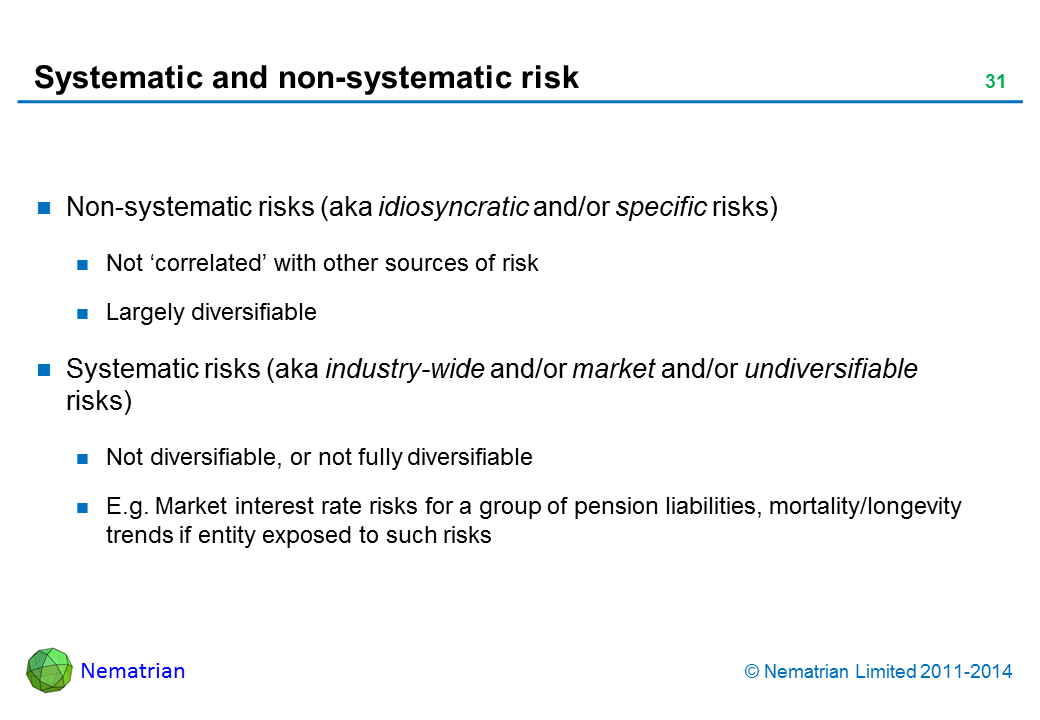 Systematic and non-systematic risk

31

Non-systematic risks (aka idiosyncratic and/or specific risks)

Not ‘correlated’ with other sources of risk

Largely diversifiable

Systematic risks (aka industry-wide and/or market and/or undiversifiable risks)

Not diversifiable, or not fully diversifiable

E.g. Market interest rate risks for a group of pension liabilities, mortality/longevity trends if entity exposed to such risks

Nematrian

© Nematrian Limited 2011-2014